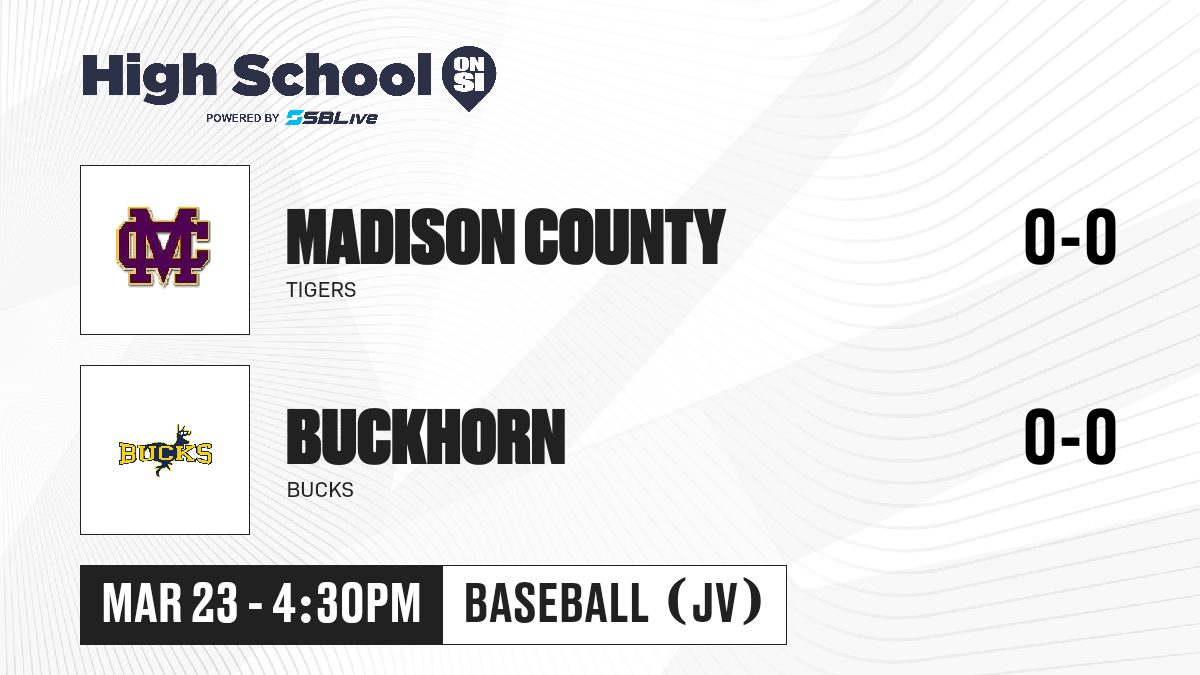 High School ON SI
POWERED BY SBLive

MC

MADISON COUNTY
TIGERS
0-0

BUCKS

BUCKHORN
BUCKS
0-0

MAR 23 - 4:30PM
BASEBALL (JV)